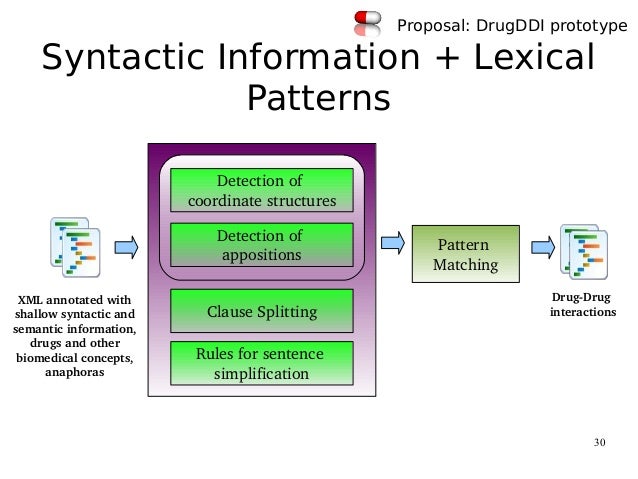 Proposal: DrugDDI prototype

Syntactic Information + Lexical Patterns

XML annotated with shallow syntactic and semantic information, drugs and other biomedical concepts, anaphoras

Detection of coordinate structures

Detection of appositions

Clause Splitting

Rules for sentence simplification

Pattern Matching

Drug-Drug interactions

30